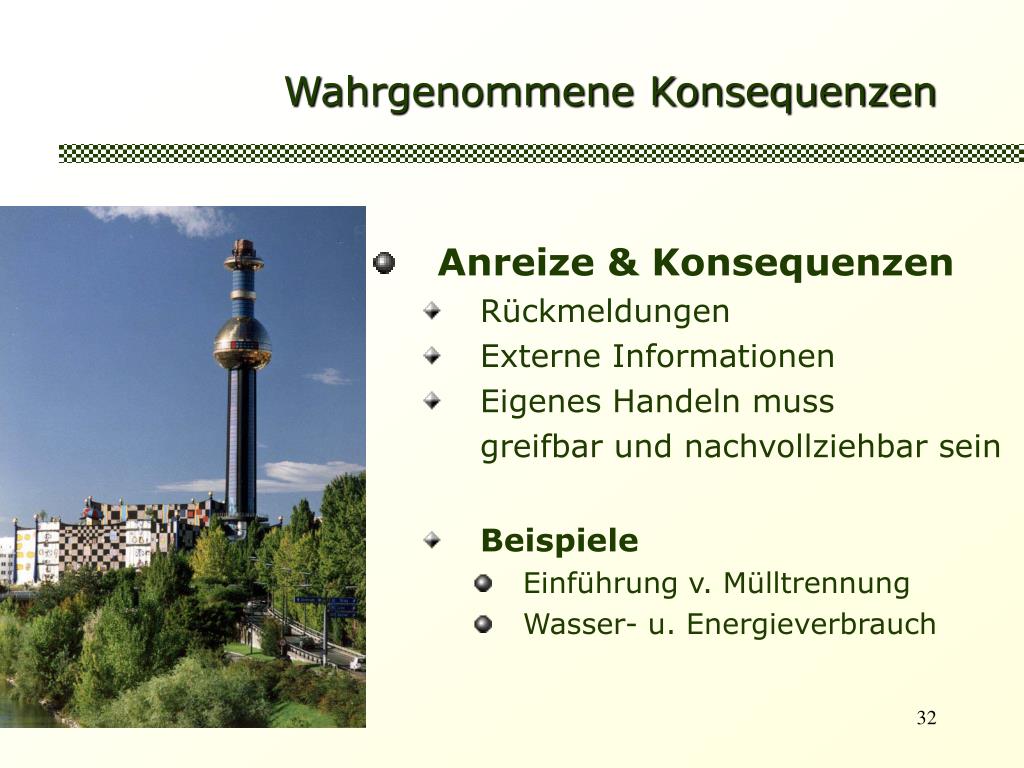 Wahrgenommene Konsequenzen

Anreize & Konsequenzen

Rückmeldungen

Externe Informationen

Eigenes Handeln muss greifbar und nachvollziehbar sein

Beispiele

Einführung v. Mülltrennung

Wasser- u. Energieverbrauch

32